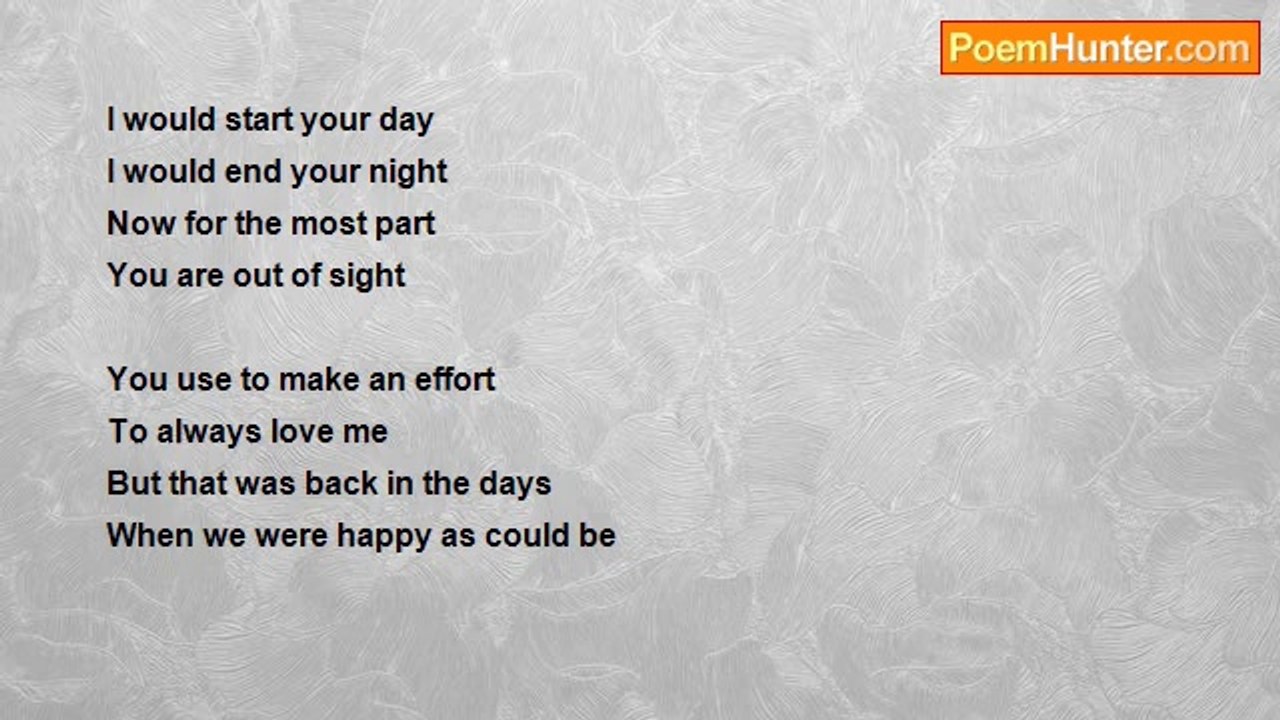 PoemHunter.com

I would start your day
I would end your night
Now for the most part
You are out of sight

You use to make an effort
To always love me
But that was back in the days
When we were happy as could be